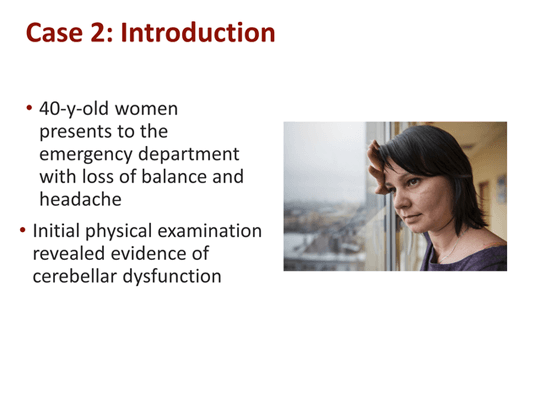 Case 2: Introduction

• 40-y-old women presents to the emergency department with loss of balance and headache

• Initial physical examination revealed evidence of cerebellar dysfunction